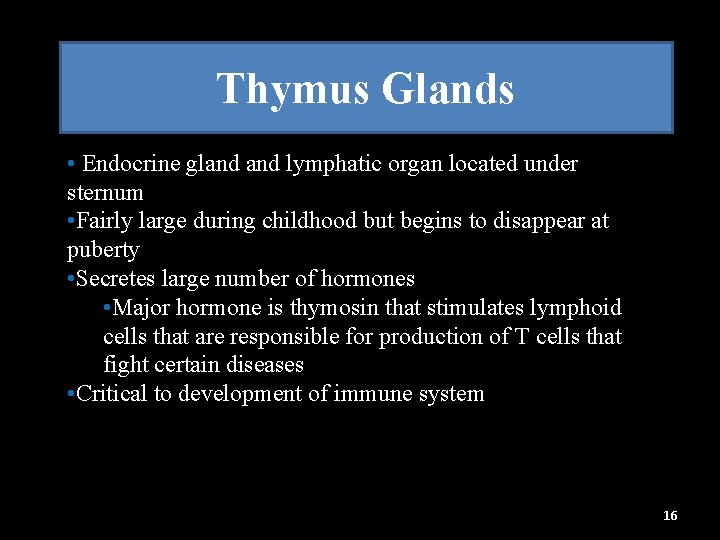 Thymus Glands

• Endocrine gland and lymphatic organ located under sternum

•Fairly large during childhood but begins to disappear at puberty

•Secretes large number of hormones

•Major hormone is thymosin that stimulates lymphoid cells that are responsible for production of T cells that fight certain diseases

•Critical to development of immune system

16